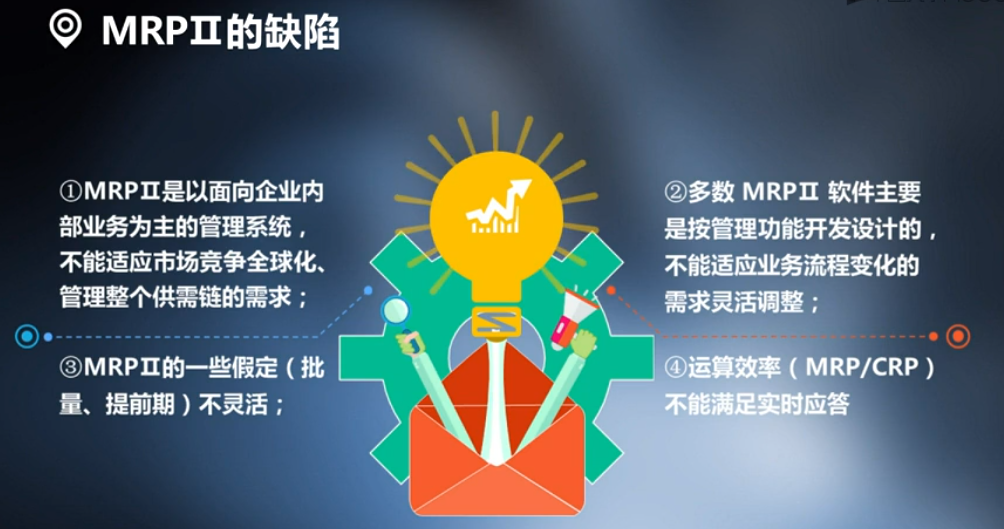 MRPⅡ的缺陷

①MRPⅡ是以面向企业内部业务为主的管理系统，不能适应市场竞争全球化、管理整个供需链的需求；

③MRPⅡ的一些假定（批量、提前期）不灵活；

②多数 MRPⅡ 软件主要是按管理功能开发设计的，不能适应业务流程变化的需求灵活调整；

④运算效率（MRP/CRP）不能满足实时应答